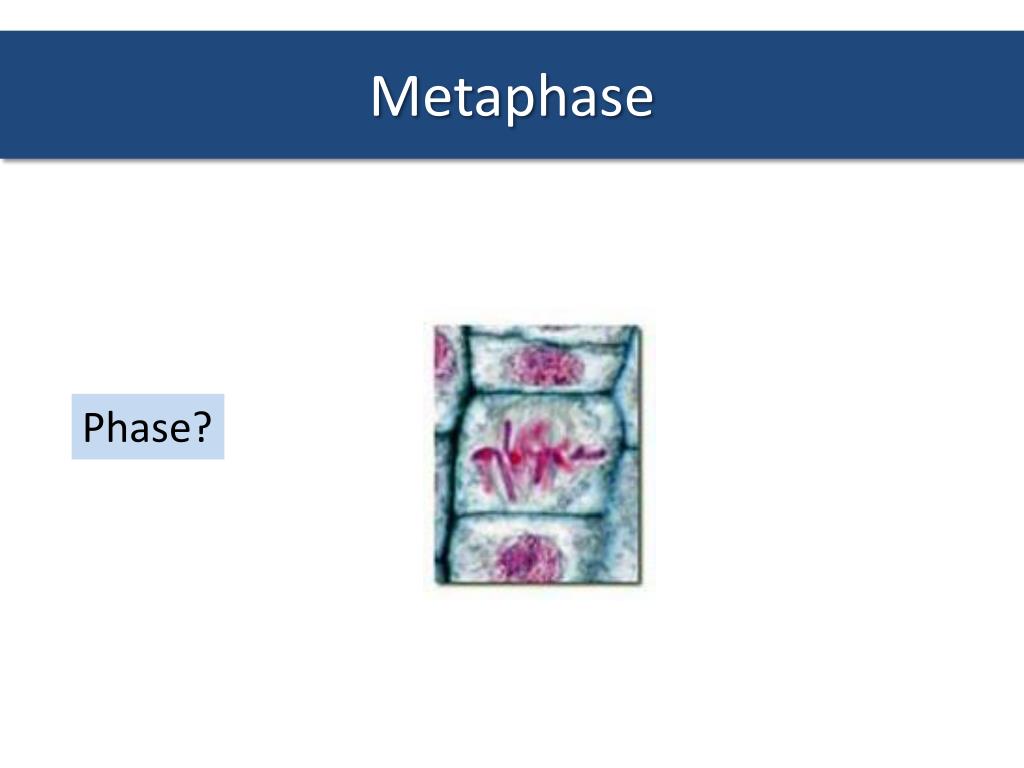 Metaphase

Phase?